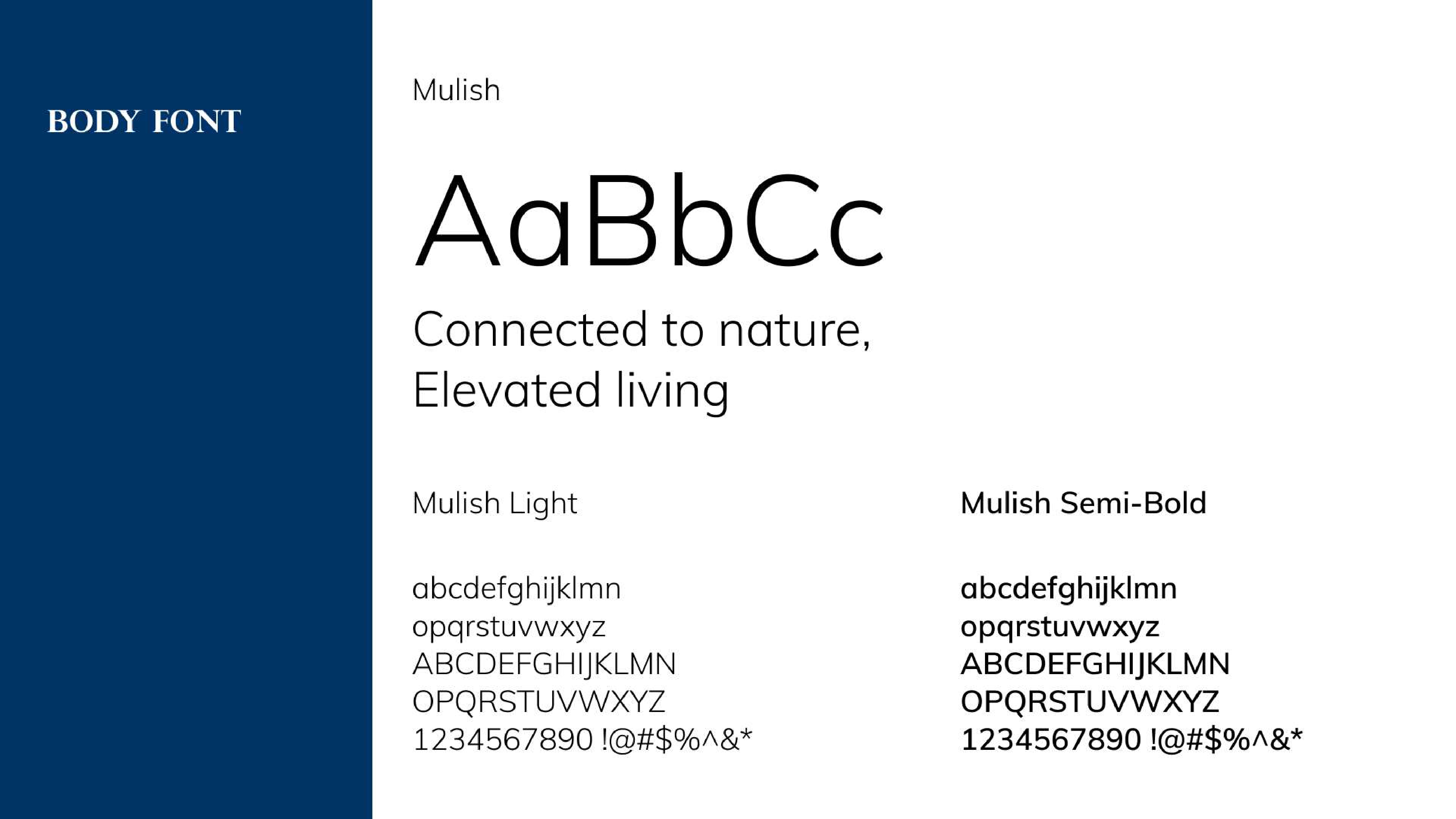 BODY FONT

Mulish

AaBbCc

Connected to nature,
Elevated living

Mulish Light

abcdefghijklmn
opqrstuvwxyz
ABCDEFGHIJKLMN
OPQRSTUVWXYZ
1234567890 !@#$%^&*

Mulish Semi-Bold

abcdefghijklmn
opqrstuvwxyz
ABCDEFGHIJKLMN
OPQRSTUVWXYZ
1234567890 !@#$%^&*